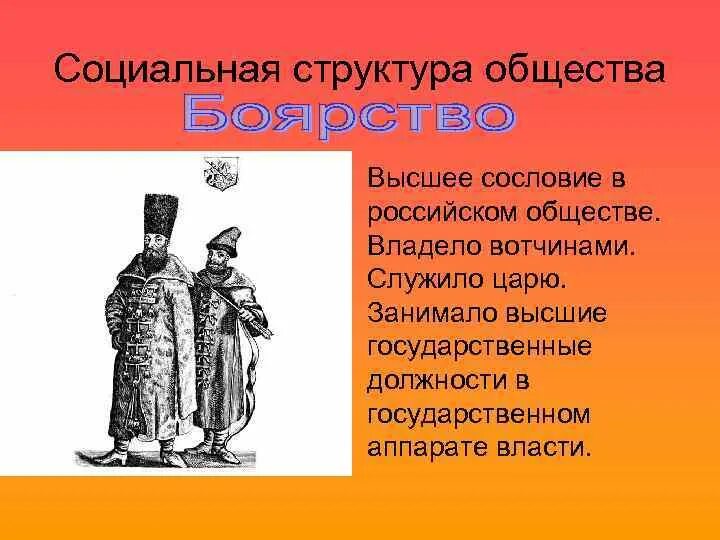 Социальная структура общества

Боярство

Высшее сословие в российском обществе. Владело вотчинами. Служило царю. Занимало высшие государственные должности в государственном аппарате власти.